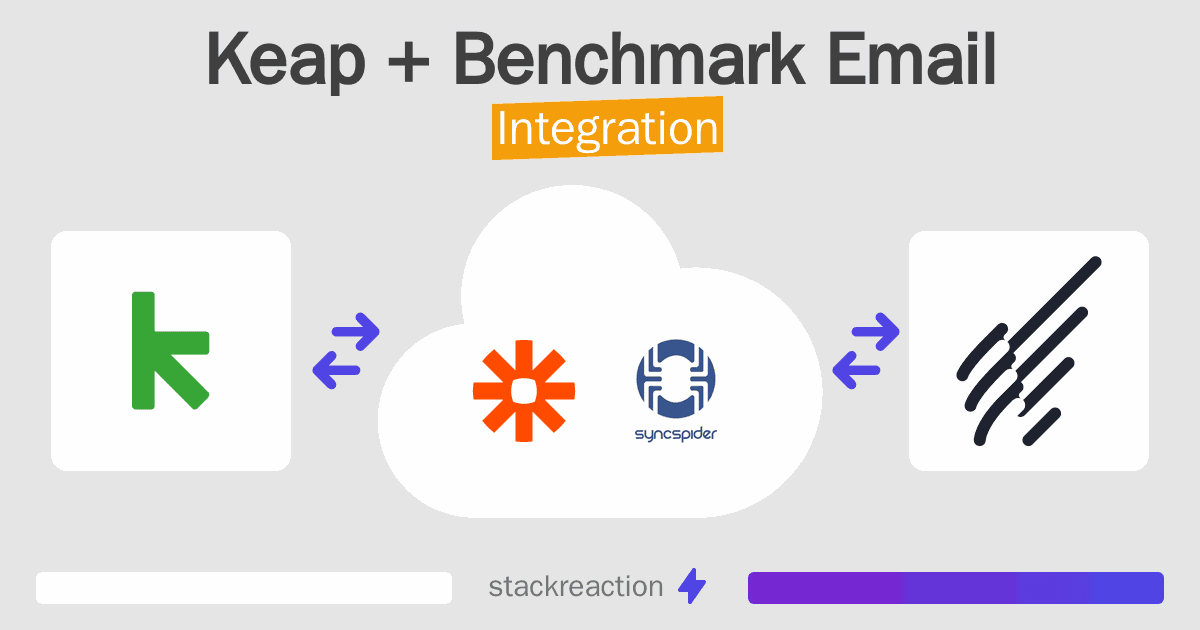 Keap + Benchmark Email
Integration

syncspider

stackreaction